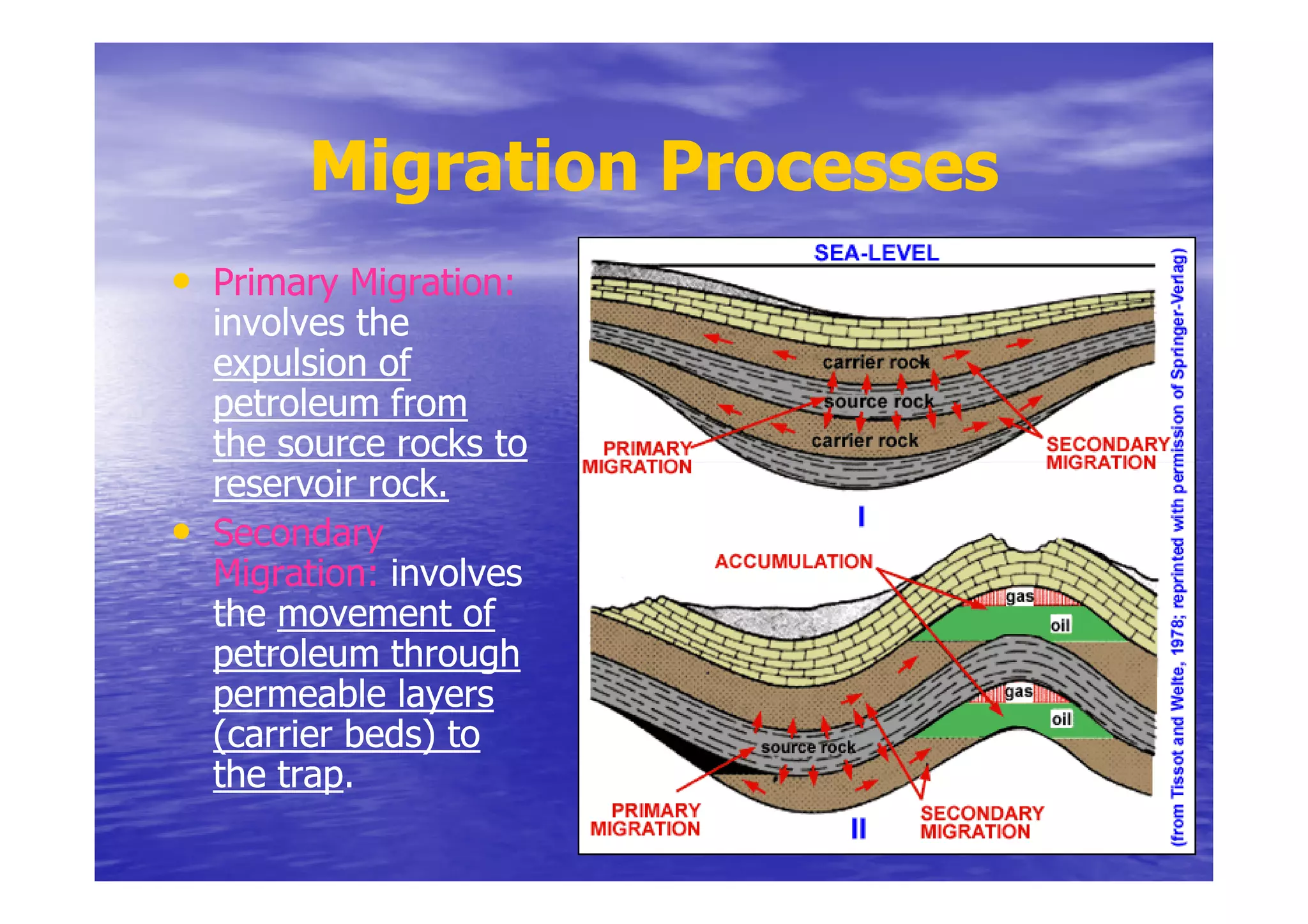 Migration Processes

• Primary Migration: involves the expulsion of petroleum from the source rocks to reservoir rock.

• Secondary Migration: involves the movement of petroleum through permeable layers (carrier beds) to the trap.

SEA-LEVEL

carrier rock

source rock

carrier rock

PRIMARY MIGRATION

SECONDARY MIGRATION

I

ACCUMULATION

gas

oil

gas

oil

source rock

PRIMARY MIGRATION

II

SECONDARY MIGRATION

(from Tissot and Welte, 1978; reprinted with permission of Springer-Verlag)